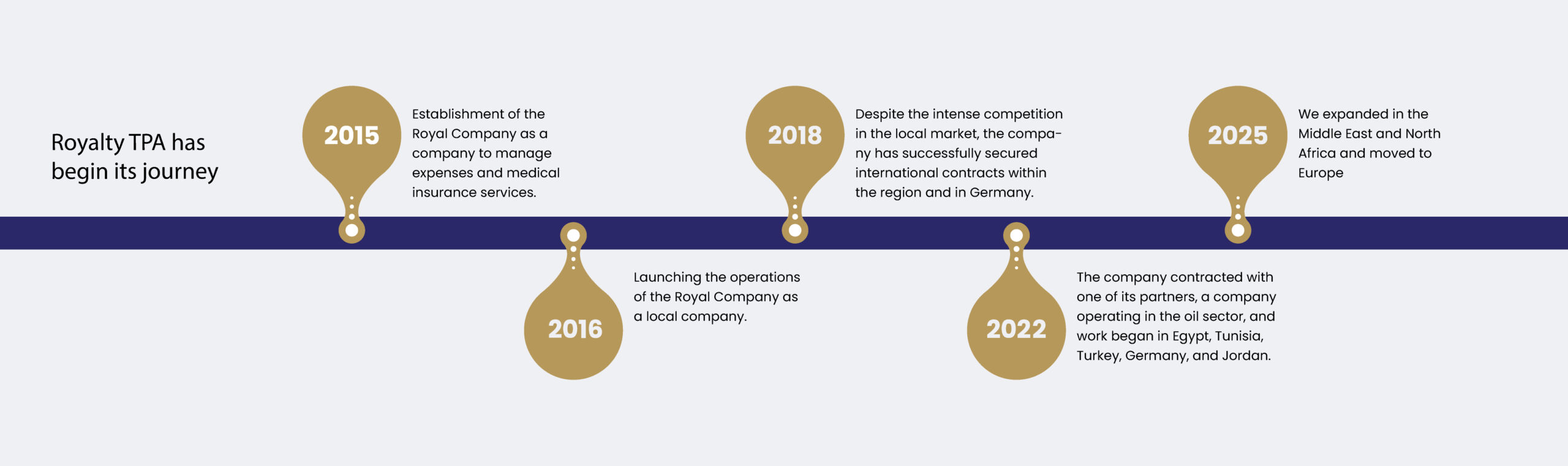 Royalty TPA has begin its journey

2015

Establishment of the Royal Company as a company to manage expenses and medical insurance services.

2016

Launching the operations of the Royal Company as a local company.

2018

Despite the intense competition in the local market, the company has successfully secured international contracts within the region and in Germany.

2022

The company contracted with one of its partners, a company operating in the oil sector, and work began in Egypt, Tunisia, Turkey, Germany, and Jordan.

2025

We expanded in the Middle East and North Africa and moved to Europe